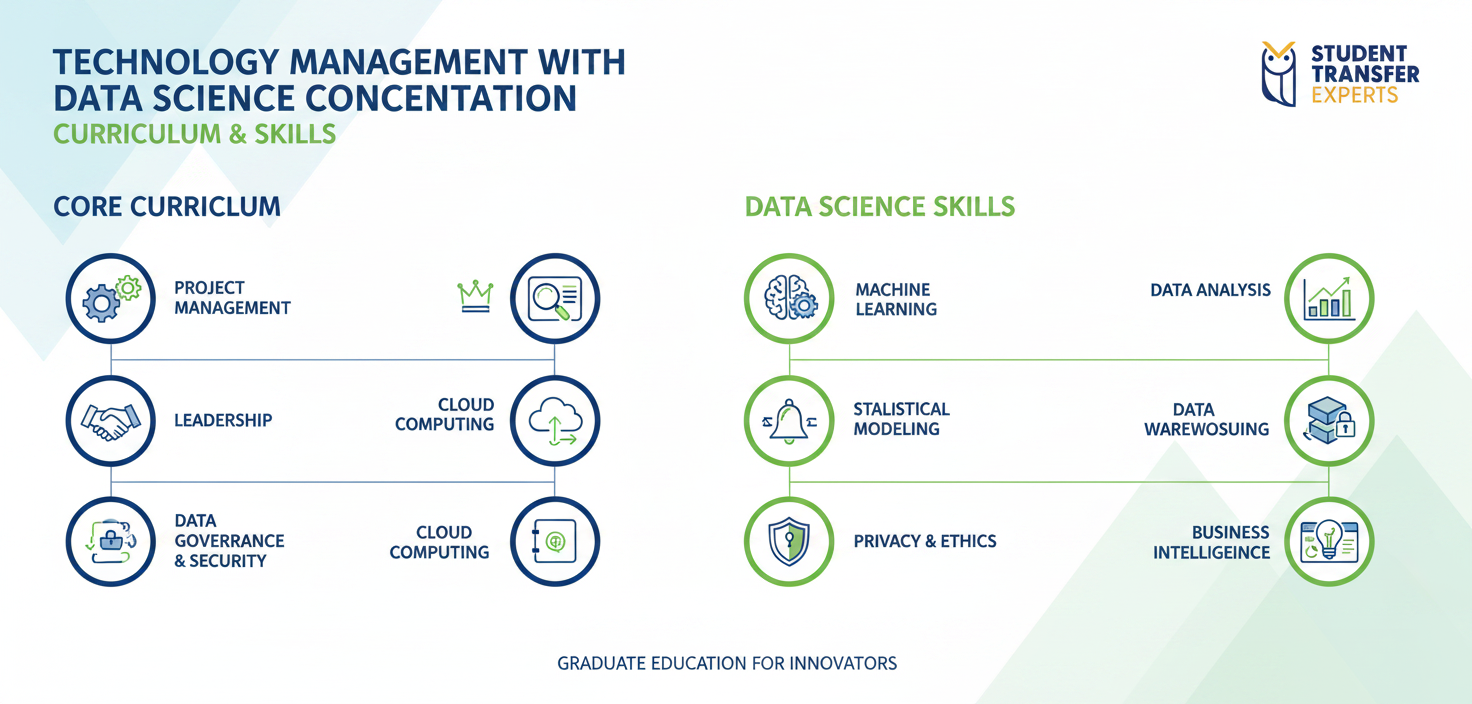 TECHNOLOGY MANAGEMENT WITH DATA SCIENCE CONCENTATION
CURRICULUM & SKILLS

STUDENT TRANSFER EXPERTS

CORE CURRICLUM

PROJECT MANAGEMENT

LEADERSHIP

CLOUD COMPUTING

DATA GOVERRANCE & SECURITY

CLOUD COMPUTING

DATA SCIENCE SKILLS

MACHINE LEARNING

DATA ANALYSIS

STALISTICAL MODELING

DATA WAREWOSUING

PRIVACY & ETHICS

BUSINESS INTELLIGEINCE

GRADUATE EDUCATION FOR INNOVATORS